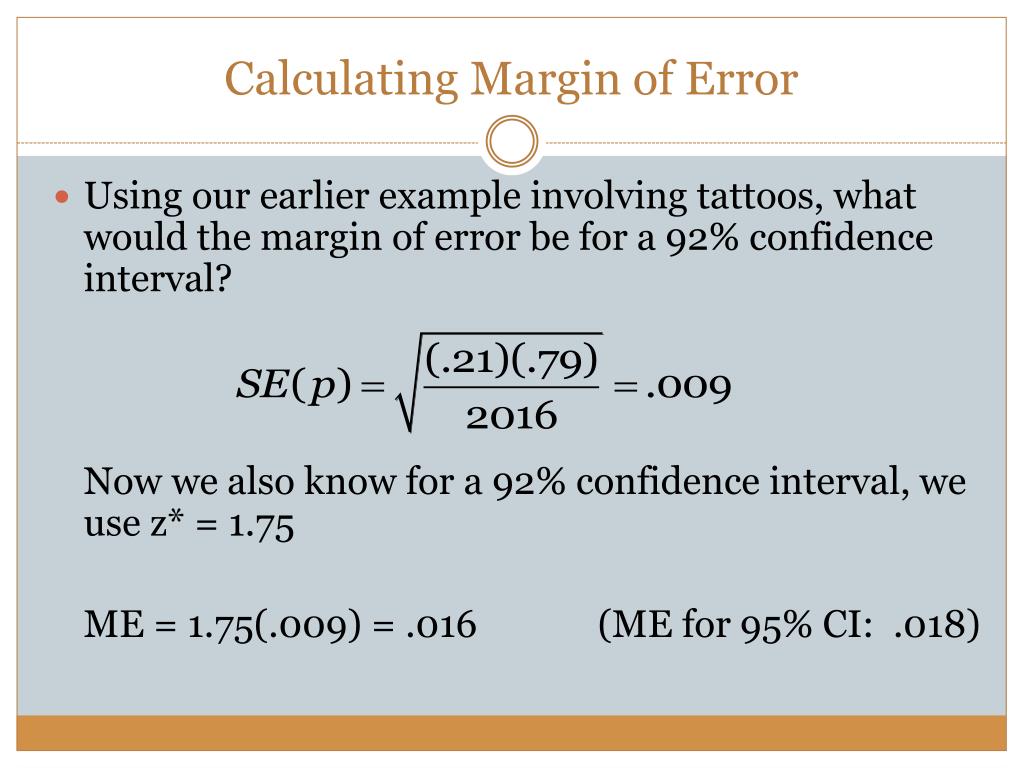 Calculating Margin of Error

Using our earlier example involving tattoos, what would the margin of error be for a 92% confidence interval?

$SE(p) = \sqrt{\frac{(.21)(.79)}{2016}} = .009$

Now we also know for a 92% confidence interval, we use z* = 1.75

ME = 1.75(.009) = .016 (ME for 95% CI: .018)